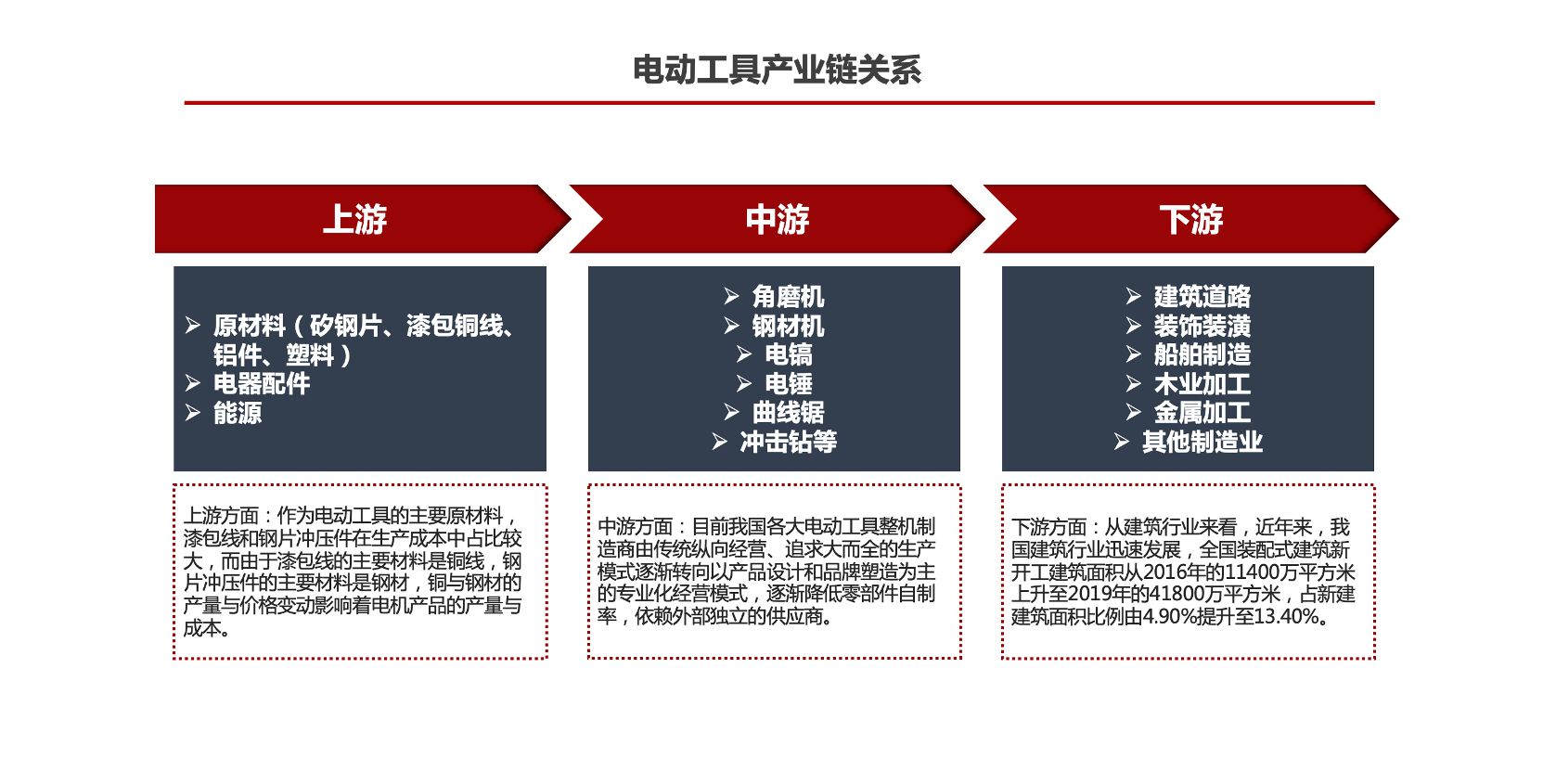 电动工具产业链关系

上游

➢ 原材料（矽钢片、漆包铜线、铝件、塑料）
➢ 电器配件
➢ 能源

上游方面：作为电动工具的主要原材料，漆包线和钢片冲压件在生产成本中占比较大，而由于漆包线的主要材料是铜线，钢片冲压件的主要材料是钢材，铜与钢材的产量与价格变动影响着电机产品的产量与成本。

中游

➢ 角磨机
➢ 钢材机
➢ 电镐
➢ 电锤
➢ 曲线锯
➢ 冲击钻等

中游方面：目前我国各大电动工具整机制造商由传统纵向经营、追求大而全的生产模式逐渐转向以产品设计和品牌塑造为主的专业化经营模式，逐渐降低零部件自制率，依赖外部独立的供应商。

下游

➢ 建筑道路
➢ 装饰装潢
➢ 船舶制造
➢ 木业加工
➢ 金属加工
➢ 其他制造业

下游方面：从建筑行业来看，近年来，我国建筑行业迅速发展，全国装配式建筑新开工建筑面积从2016年的11400万平方米上升至2019年的41800万平方米，占新建建筑面积比例由4.90%提升至13.40%。